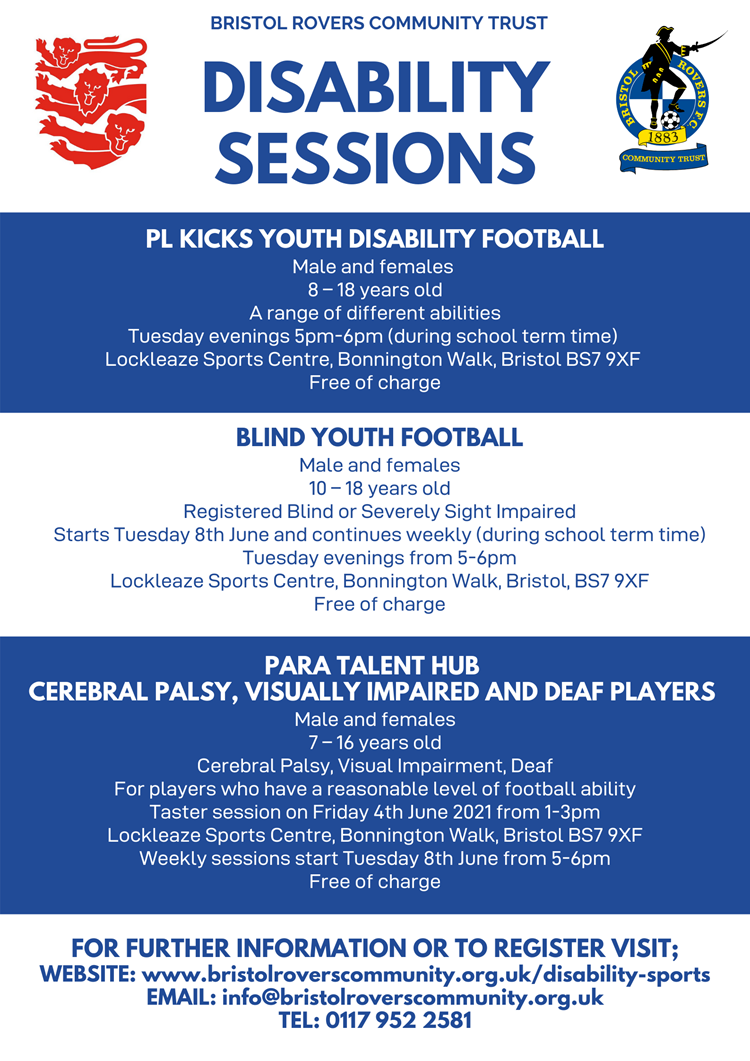 BRISTOL ROVERS COMMUNITY TRUST

DISABILITY SESSIONS

BRISTOL ROVERS FC
1883
COMMUNITY TRUST

PL KICKS YOUTH DISABILITY FOOTBALL
Male and females
8 – 18 years old
A range of different abilities
Tuesday evenings 5pm-6pm (during school term time)
Lockleaze Sports Centre, Bonnington Walk, Bristol BS7 9XF
Free of charge

BLIND YOUTH FOOTBALL
Male and females
10 – 18 years old
Registered Blind or Severely Sight Impaired
Starts Tuesday 8th June and continues weekly (during school term time)
Tuesday evenings from 5-6pm
Lockleaze Sports Centre, Bonnington Walk, Bristol, BS7 9XF
Free of charge

PARA TALENT HUB
CEREBRAL PALSY, VISUALLY IMPAIRED AND DEAF PLAYERS
Male and females
7 – 16 years old
Cerebral Palsy, Visual Impairment, Deaf
For players who have a reasonable level of football ability
Taster session on Friday 4th June 2021 from 1-3pm
Lockleaze Sports Centre, Bonnington Walk, Bristol BS7 9XF
Weekly sessions start Tuesday 8th June from 5-6pm
Free of charge

FOR FURTHER INFORMATION OR TO REGISTER VISIT;
WEBSITE: www.bristolroverscommunity.org.uk/disability-sports
EMAIL: info@bristolroverscommunity.org.uk
TEL: 0117 952 2581